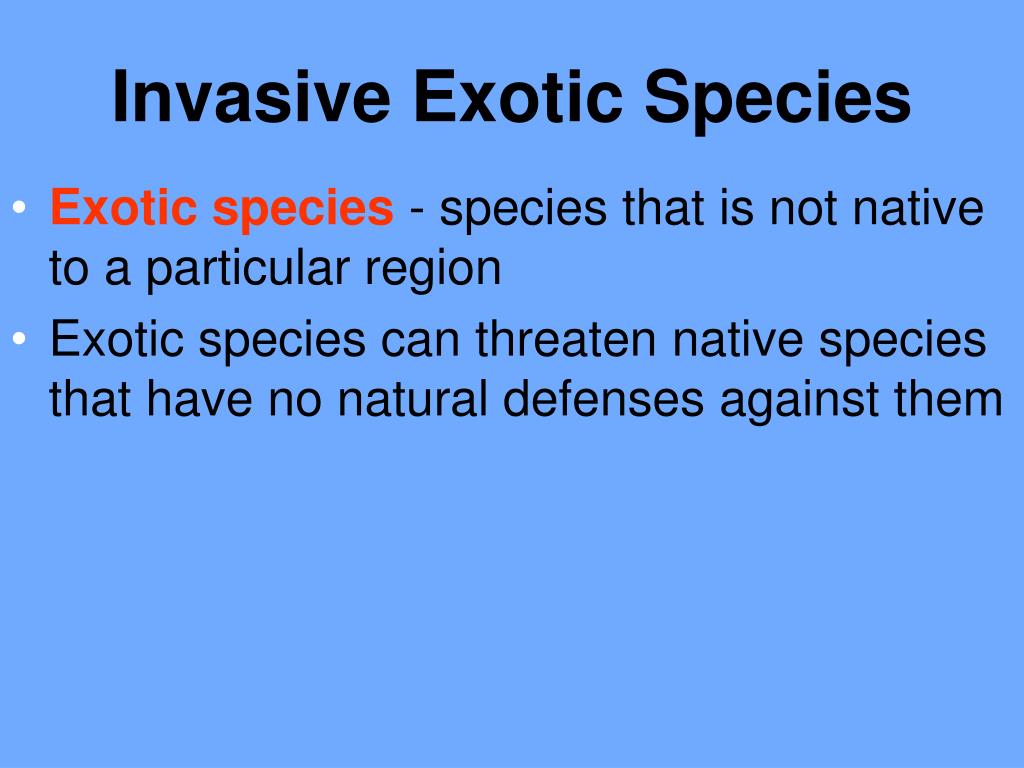 Invasive Exotic Species

• Exotic species - species that is not native to a particular region
• Exotic species can threaten native species that have no natural defenses against them